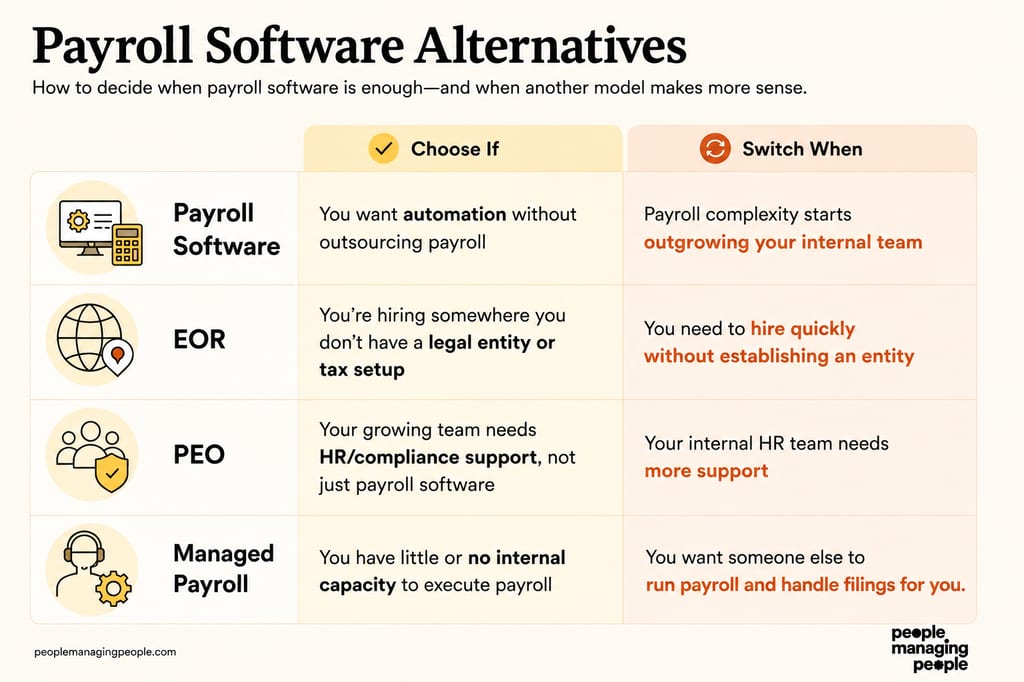 Payroll Software Alternatives

How to decide when payroll software is enough—and when another model makes more sense.

| | Choose If | Switch When |
|---|---|---|
| Payroll Software | You want automation without outsourcing payroll | Payroll complexity starts outgrowing your internal team |
| EOR | You're hiring somewhere you don't have a legal entity or tax setup | You need to hire quickly without establishing an entity |
| PEO | Your growing team needs HR/compliance support, not just payroll software | Your internal HR team needs more support |
| Managed Payroll | You have little or no internal capacity to execute payroll | You want someone else to run payroll and handle filings for you. |

peoplemanagingpeople.com

people managing people